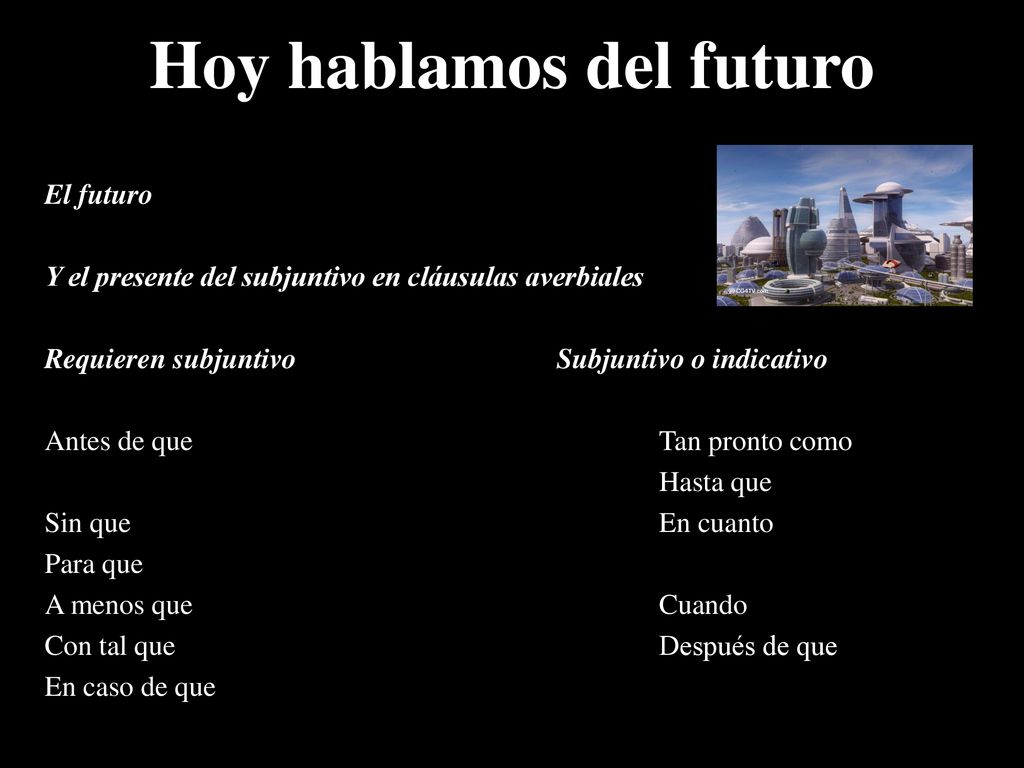 Hoy hablamos del futuro

El futuro

Y el presente del subjuntivo en cláusulas averbiales

Requieren subjuntivo

Antes de que

Sin que
Para que
A menos que
Con tal que
En caso de que

Subjuntivo o indicativo

Tan pronto como
Hasta que
En cuanto

Cuando
Después de que